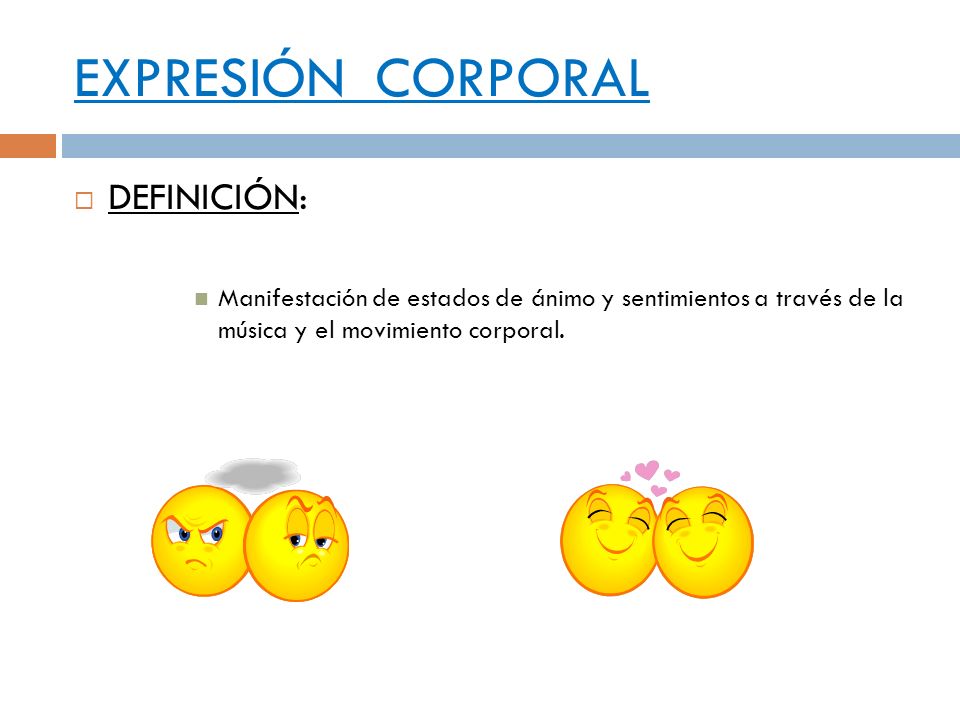 EXPRESIÓN CORPORAL

DEFINICIÓN:

Manifestación de estados de ánimo y sentimientos a través de la música y el movimiento corporal.